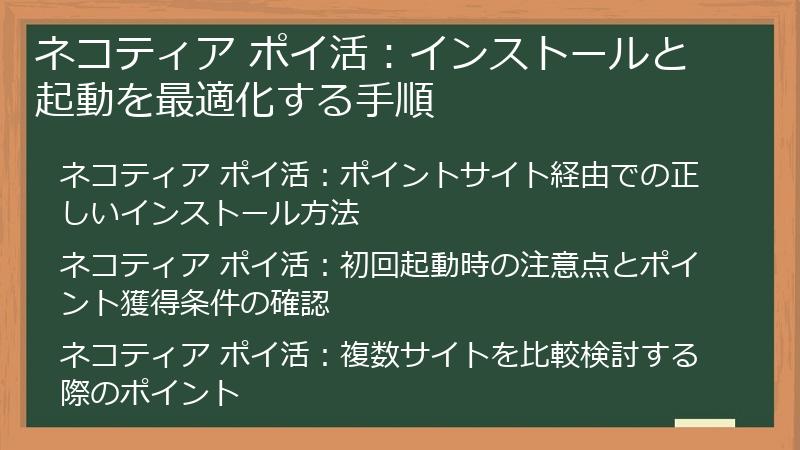 ネコティア ポイ活：インストールと起動を最適化する手順

ネコティア ポイ活：ポイントサイト経由での正しいインストール方法

ネコティア ポイ活：初回起動時の注意点とポイント獲得条件の確認

ネコティア ポイ活：複数サイトを比較検討する際のポイント